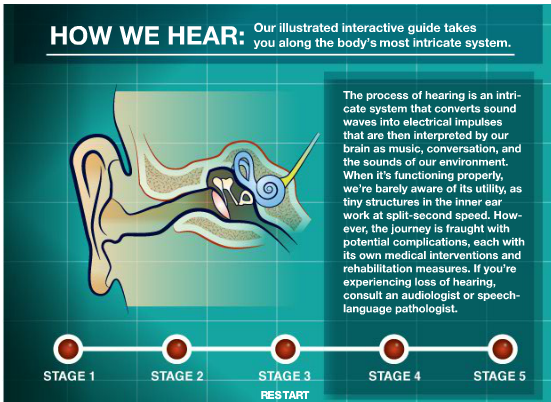 HOW WE HEAR: Our illustrated interactive guide takes you along the body's most intricate system.

The process of hearing is an intricate system that converts sound waves into electrical impulses that are then interpreted by our brain as music, conversation, and the sounds of our environment. When it's functioning properly, we're barely aware of its utility, as tiny structures in the inner ear work at split-second speed. However, the journey is fraught with potential complications, each with its own medical interventions and rehabilitation measures. If you're experiencing loss of hearing, consult an audiologist or speech-language pathologist.

STAGE 1
STAGE 2
STAGE 3
STAGE 4
STAGE 5

RESTART